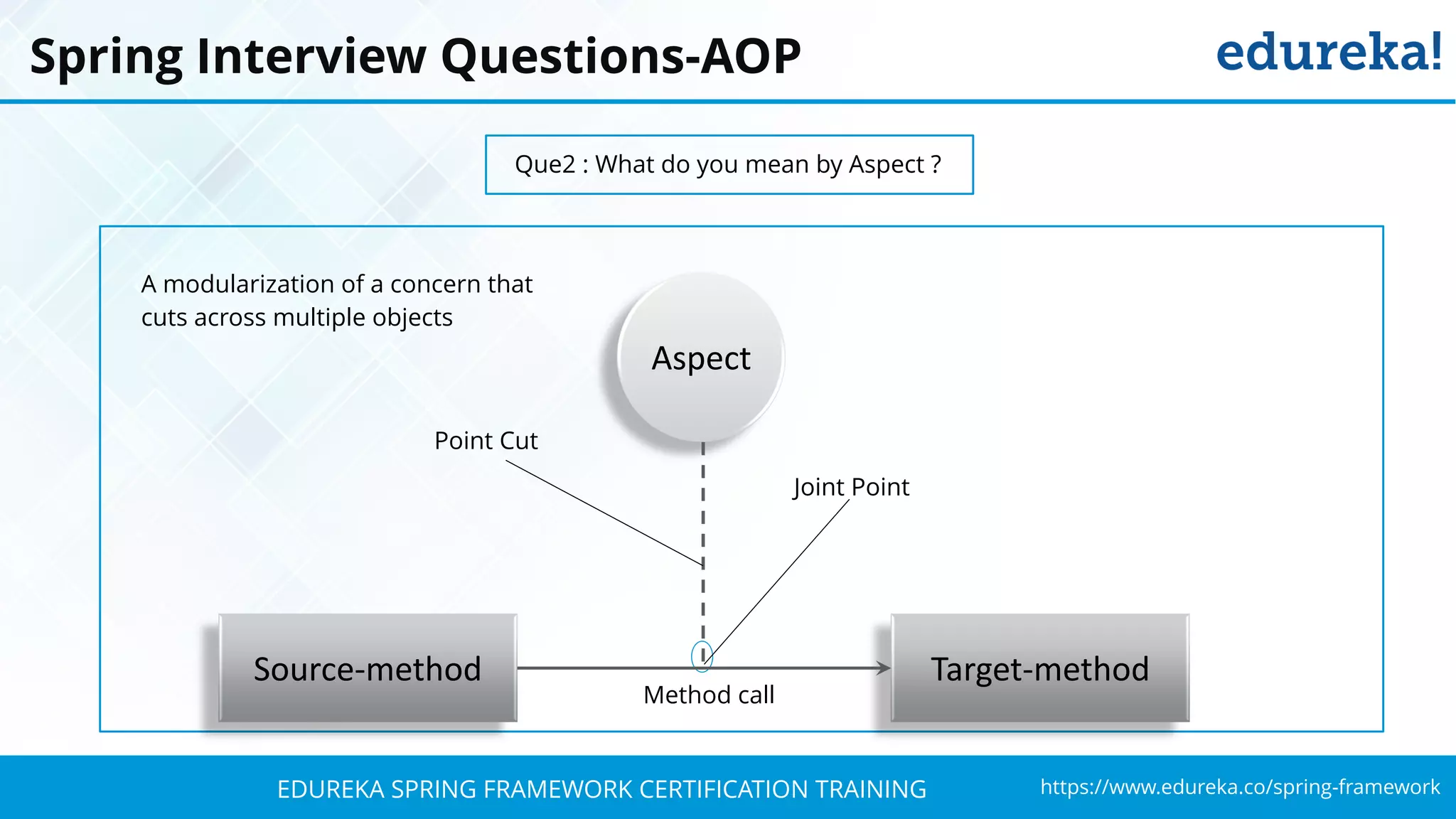 Spring Interview Questions-AOP

edureka!

Que2 : What do you mean by Aspect ?

A modularization of a concern that cuts across multiple objects

Aspect

Point Cut

Joint Point

Source-method

Method call

Target-method

EDUREKA SPRING FRAMEWORK CERTIFICATION TRAINING

https://www.edureka.co/spring-framework